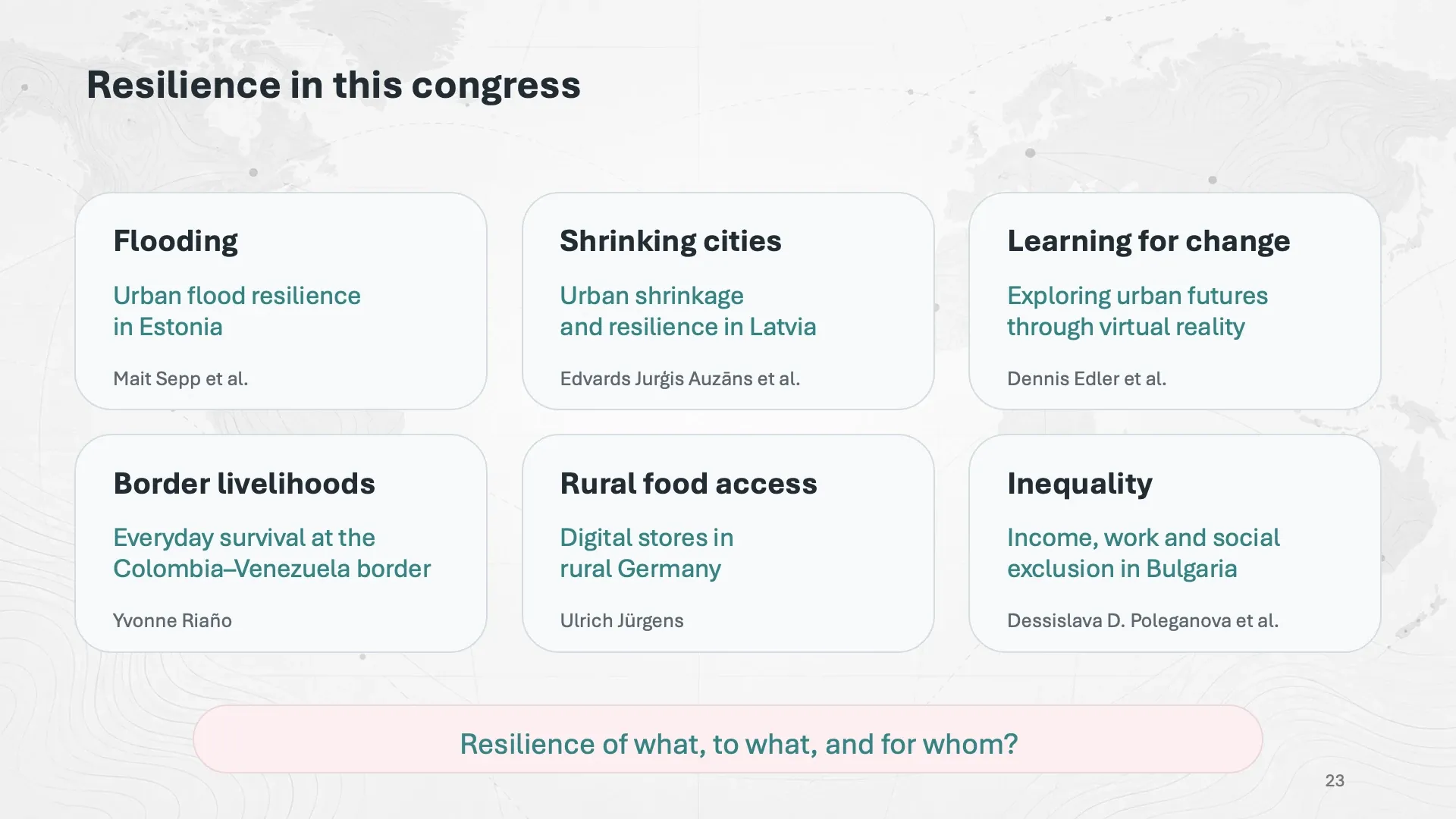 Resilience in this congress

Flooding

Urban flood resilience in Estonia

Mait Sepp et al.

Shrinking cities

Urban shrinkage and resilience in Latvia

Edvards Jurģis Auzāns et al.

Learning for change

Exploring urban futures through virtual reality

Dennis Edler et al.

Border livelihoods

Everyday survival at the Colombia–Venezuela border

Yvonne Riaño

Rural food access

Digital stores in rural Germany

Ulrich Jürgens

Inequality

Income, work and social exclusion in Bulgaria

Dessislava D. Poleganova et al.

Resilience of what, to what, and for whom?

23